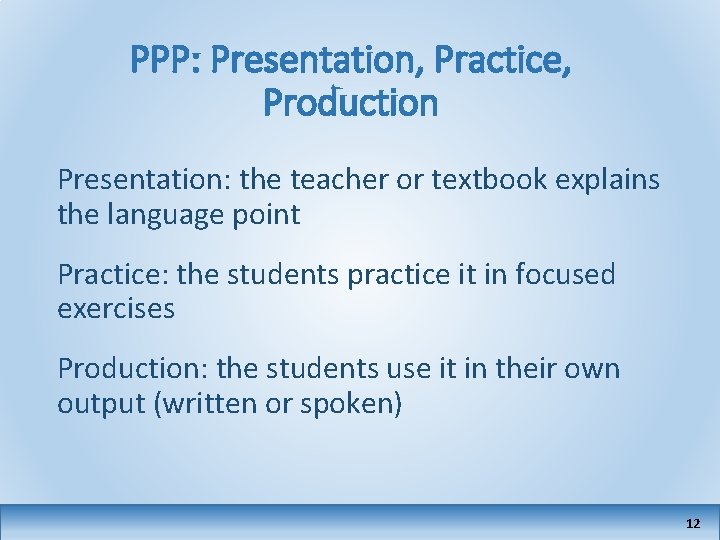 PPP: Presentation, Practice, Production

Presentation: the teacher or textbook explains the language point

Practice: the students practice it in focused exercises

Production: the students use it in their own output (written or spoken)

12